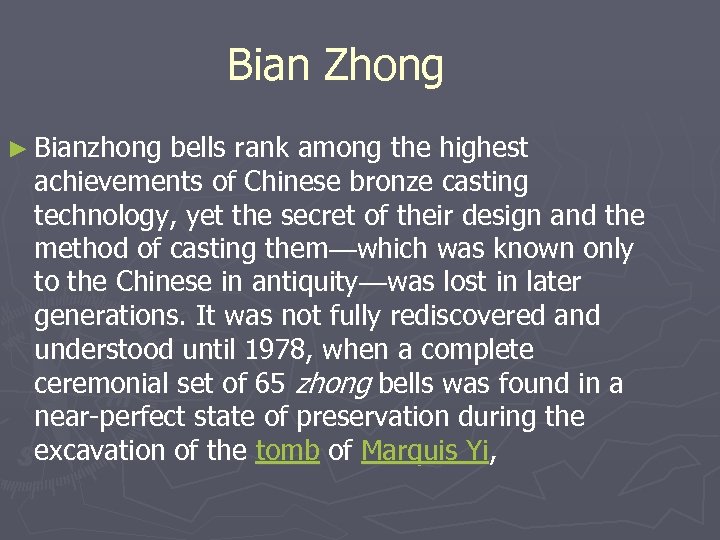 Bian Zhong

► Bianzhong bells rank among the highest achievements of Chinese bronze casting technology, yet the secret of their design and the method of casting them—which was known only to the Chinese in antiquity—was lost in later generations. It was not fully rediscovered and understood until 1978, when a complete ceremonial set of 65 zhong bells was found in a near-perfect state of preservation during the excavation of the tomb of Marquis Yi,